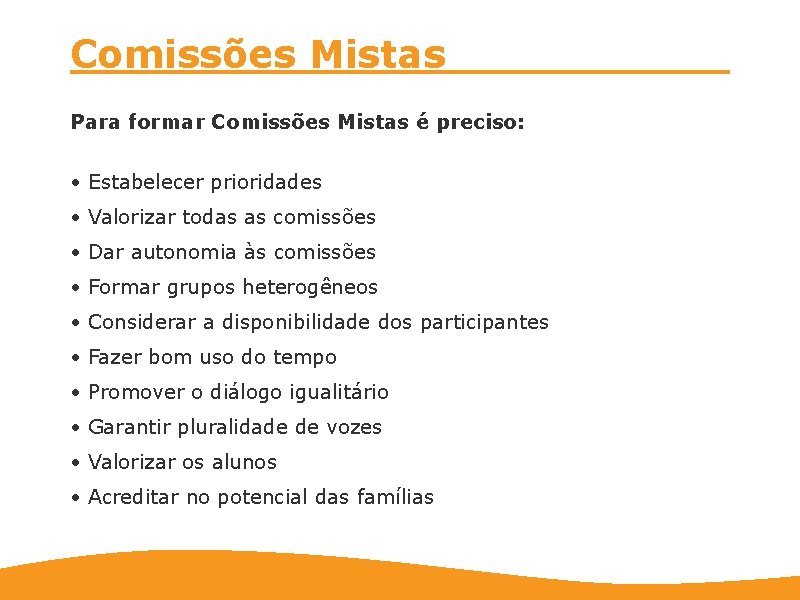 Comissões Mistas

Para formar Comissões Mistas é preciso:

• Estabelecer prioridades
• Valorizar todas as comissões
• Dar autonomia às comissões
• Formar grupos heterogêneos
• Considerar a disponibilidade dos participantes
• Fazer bom uso do tempo
• Promover o diálogo igualitário
• Garantir pluralidade de vozes
• Valorizar os alunos
• Acreditar no potencial das famílias